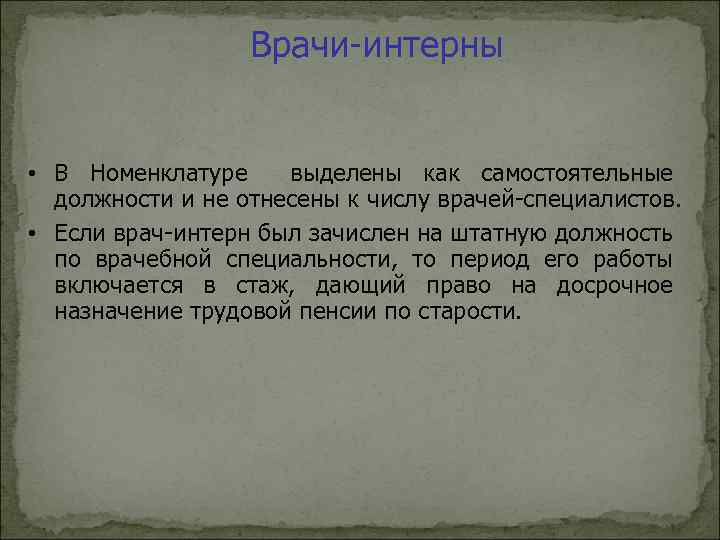 Врачи-интерны

• В Номенклатуре выделены как самостоятельные должности и не отнесены к числу врачей-специалистов.
• Если врач-интерн был зачислен на штатную должность по врачебной специальности, то период его работы включается в стаж, дающий право на досрочное назначение трудовой пенсии по старости.